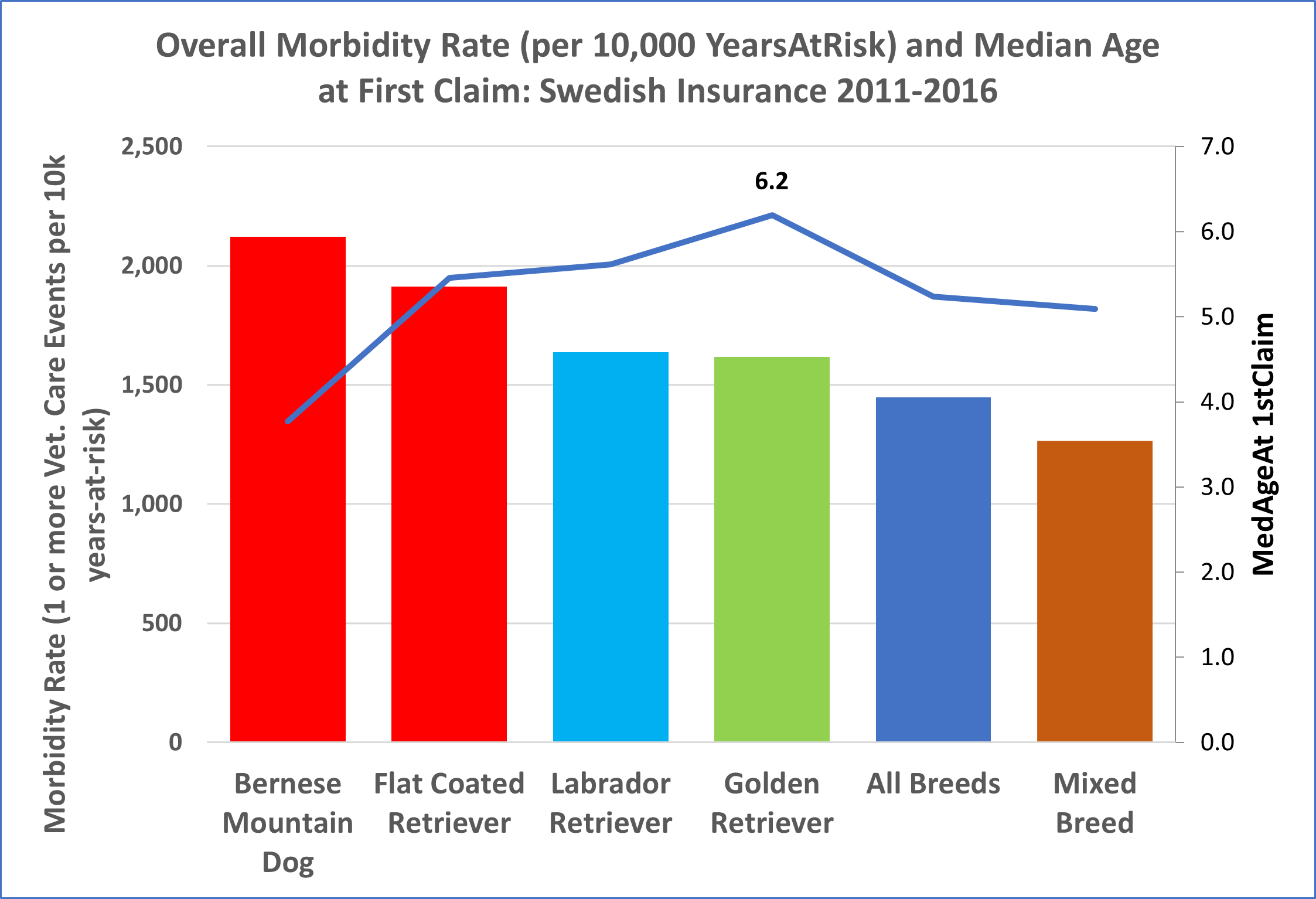 Overall Morbidity Rate (per 10,000 YearsAtRisk) and Median Age at First Claim: Swedish Insurance 2011-2016

Morbidity Rate (1 or more Vet. Care Events per 10k years-at-risk)

2,500
2,000
1,500
1,000
500
0

6.2

7.0
6.0
5.0
4.0
3.0
2.0
1.0
0.0

MedAgeAt 1stClaim

Bernese Mountain Dog
Flat Coated Retriever
Labrador Retriever
Golden Retriever
All Breeds
Mixed Breed